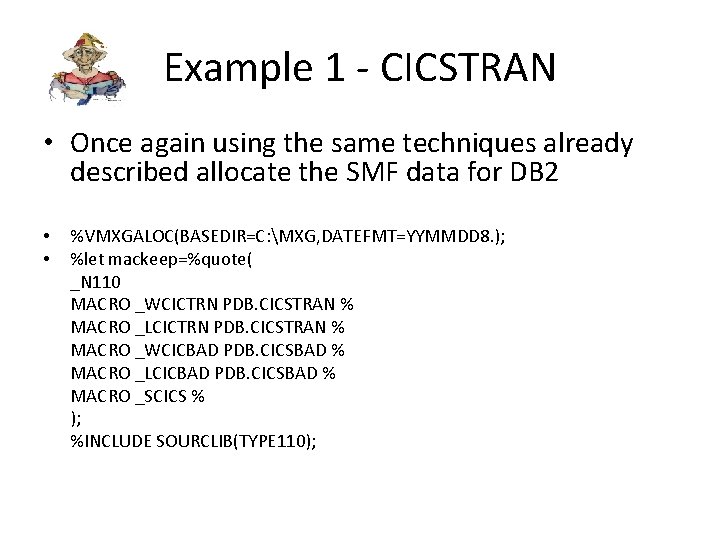 Example 1 - CICSTRAN

• Once again using the same techniques already described allocate the SMF data for DB2

• %VMXGALOC(BASEDIR=C:\MXG,DATEFMT=YYMMDD8.);
• %let mackeep=%quote(
_N110
MACRO _WCICTRN PDB.CICSTRAN %
MACRO _LCICTRN PDB.CICSTRAN %
MACRO _WCICBAD PDB.CICSBAD %
MACRO _LCICBAD PDB.CICSBAD %
MACRO _SCICS %
);
%INCLUDE SOURCLIB(TYPE110);